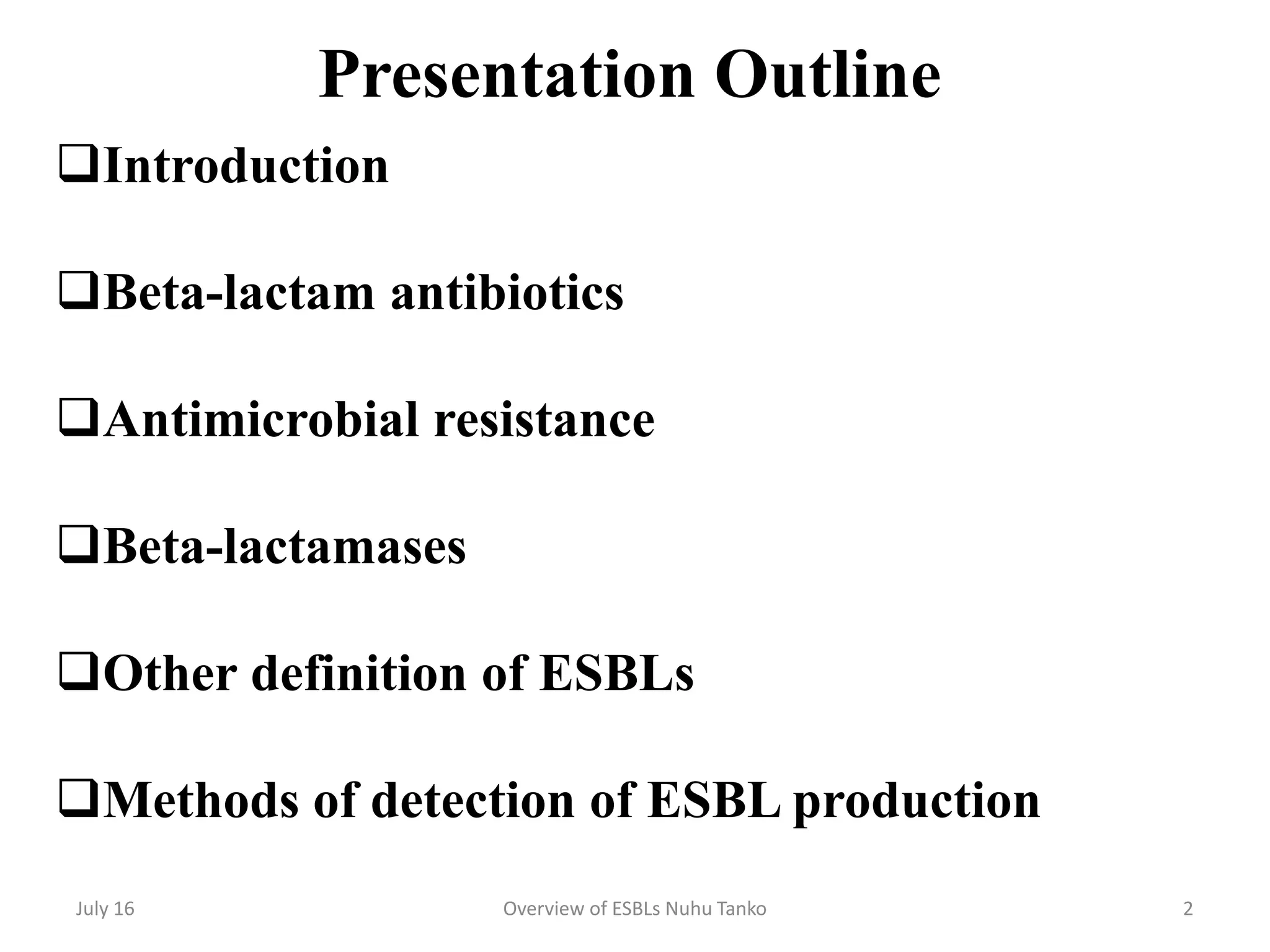 Presentation Outline

❑Introduction

❑Beta-lactam antibiotics

❑Antimicrobial resistance

❑Beta-lactamases

❑Other definition of ESBLs

❑Methods of detection of ESBL production

July 16

Overview of ESBLs Nuhu Tanko

2